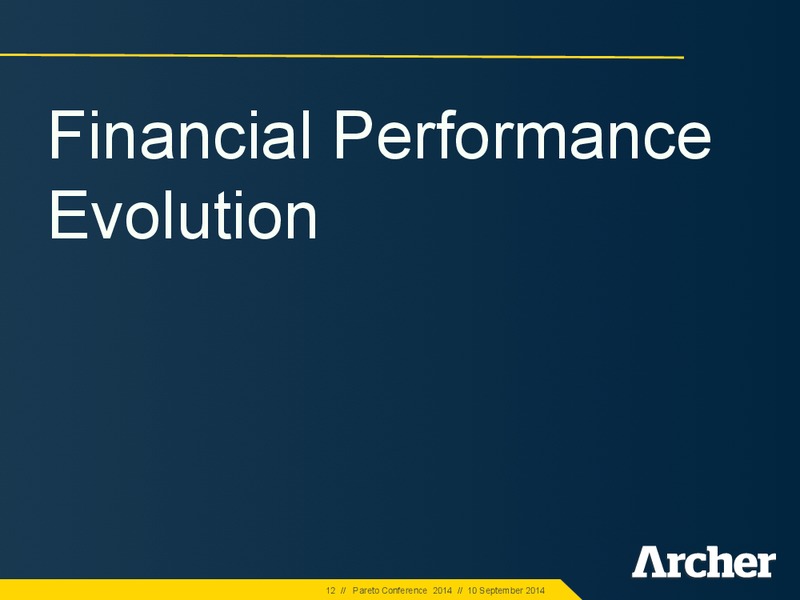 Financial Performance Evolution

Archer

12 // Pareto Conference 2014 // 10 September 2014